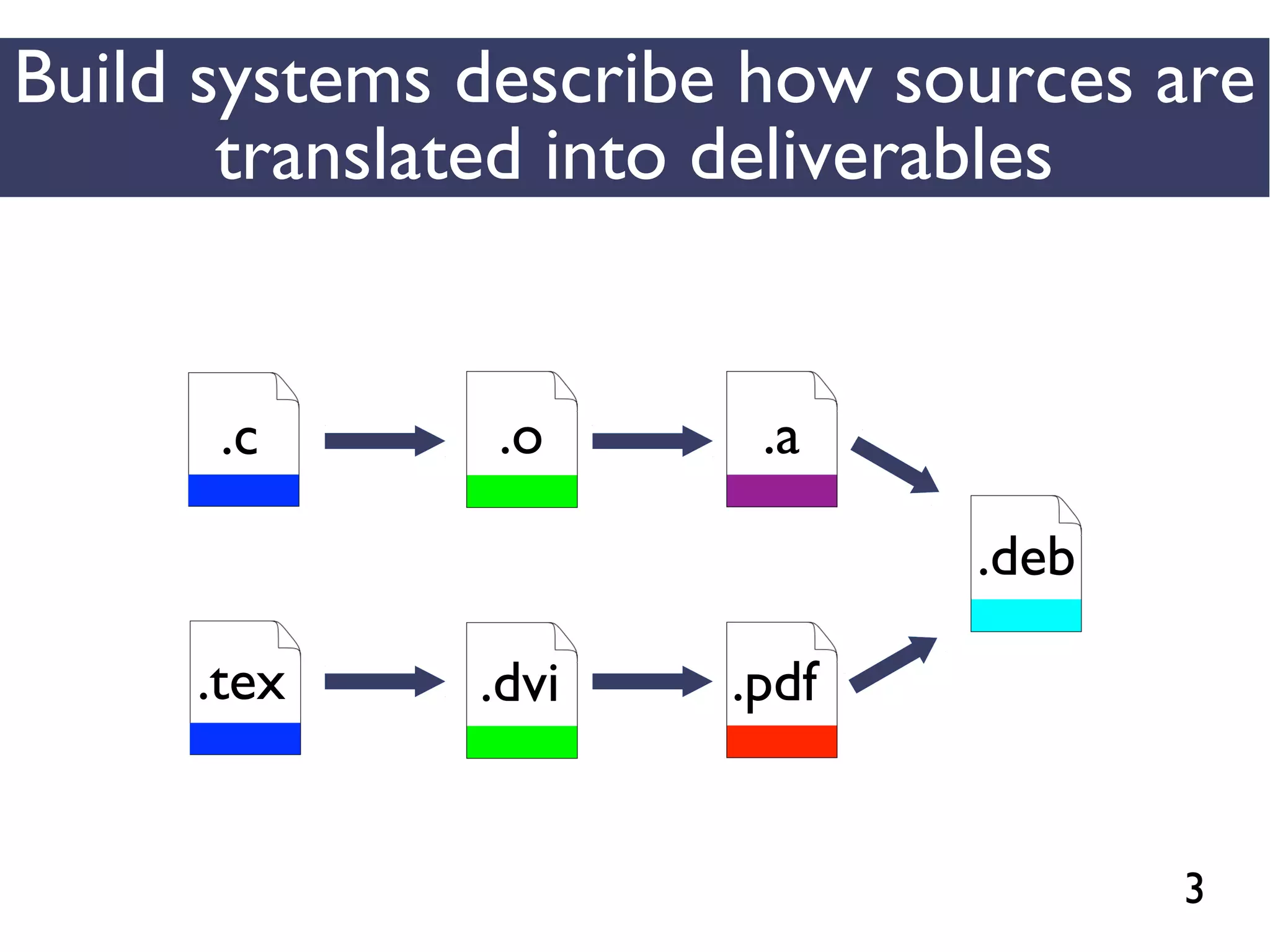 Build systems describe how sources are translated into deliverables

.c

.o

.a

.deb

.tex

.dvi

.pdf

3